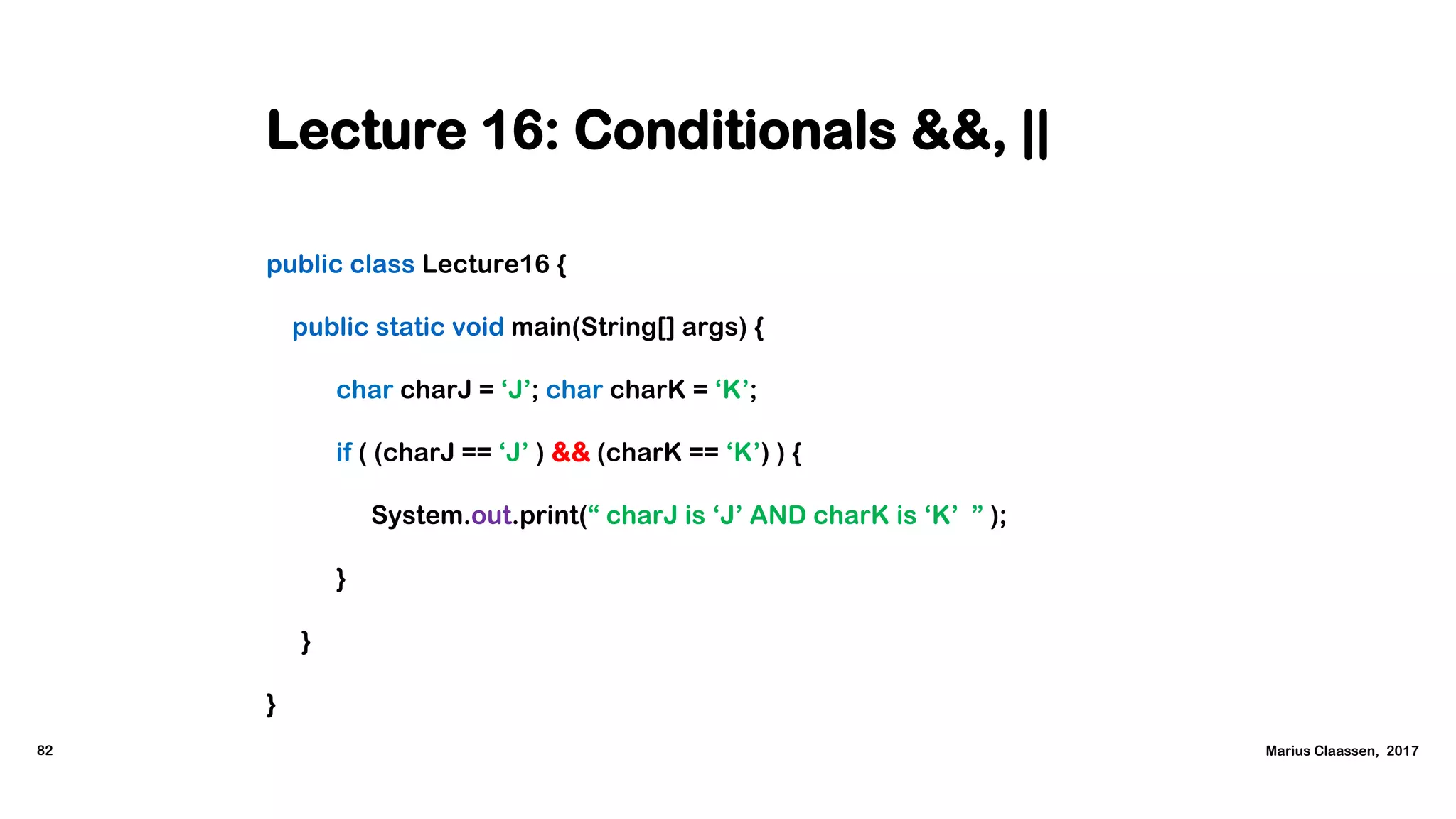 Lecture 16: Conditionals &&, ||

public class Lecture16 {

public static void main(String[] args) {

char charJ = ‘J’; char charK = ‘K’;

if ( (charJ == ‘J’ ) && (charK == ‘K’) ) {

System.out.print(“ charJ is ‘J’ AND charK is ‘K’ ” );

}

}

}

82

Marius Claassen, 2017